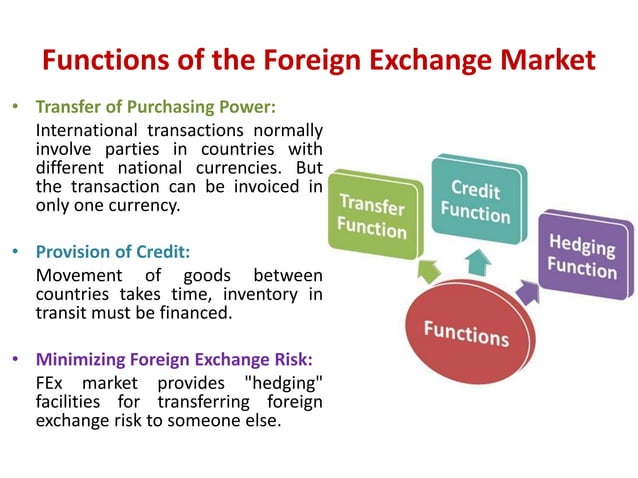 Functions of the Foreign Exchange Market

• Transfer of Purchasing Power:
International transactions normally involve parties in countries with different national currencies. But the transaction can be invoiced in only one currency.

• Provision of Credit:
Movement of goods between countries takes time, inventory in transit must be financed.

• Minimizing Foreign Exchange Risk:
FEx market provides "hedging" facilities for transferring foreign exchange risk to someone else.

Transfer Function

Credit Function

Hedging Function

Functions